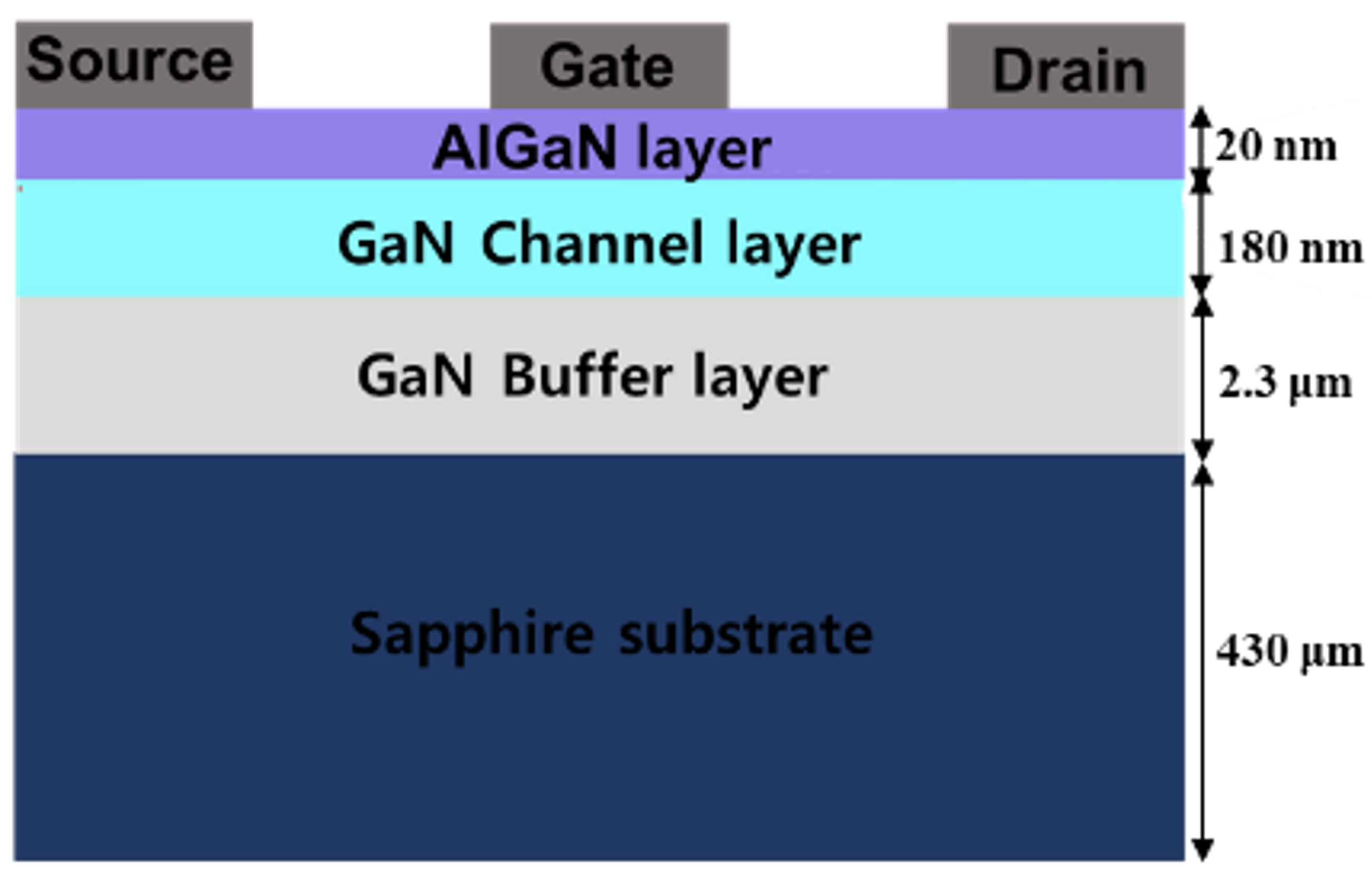 Source

Gate

Drain

AlGaN layer

20 nm

GaN Channel layer

180 nm

GaN Buffer layer

2.3 μm

Sapphire substrate

430 μm